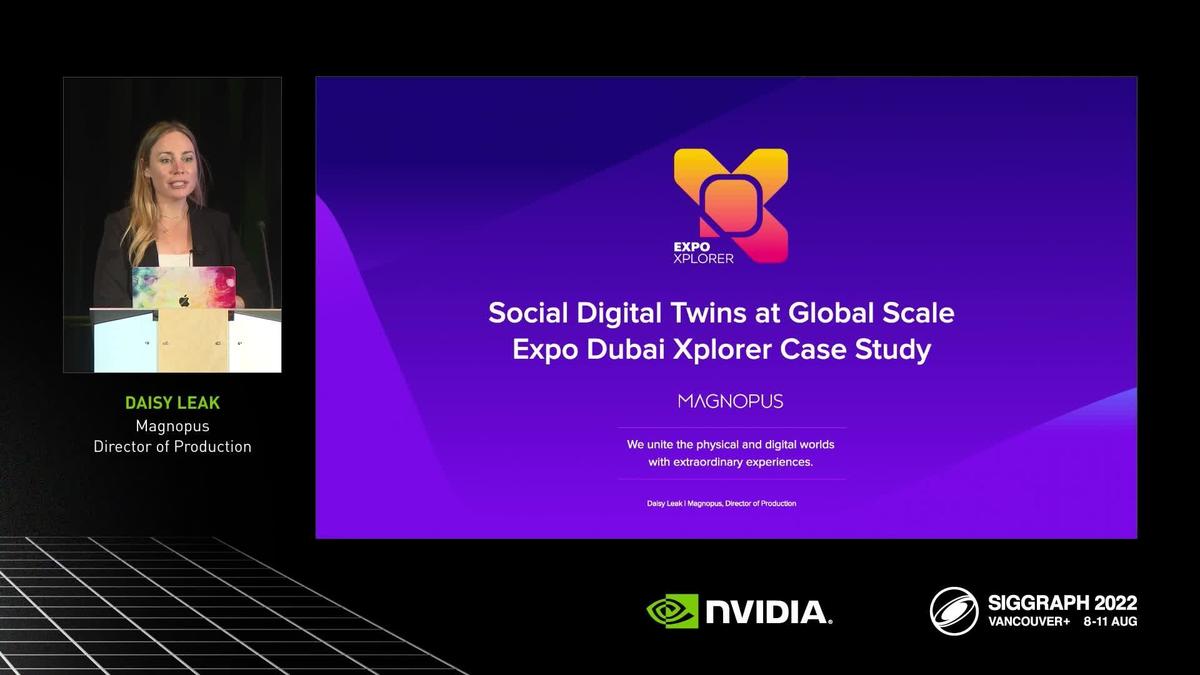 DAISY LEAK
Magnopus
Director of Production

EXPO
XPLORER

Social Digital Twins at Global Scale
Expo Dubai Xplorer Case Study

MAGNOPUS

We unite the physical and digital worlds with extraordinary experiences.

Daisy Leak | Magnopus, Director of Production

NVIDIA.

SIGGRAPH 2022
VANCOUVER+ 8-11 AUG